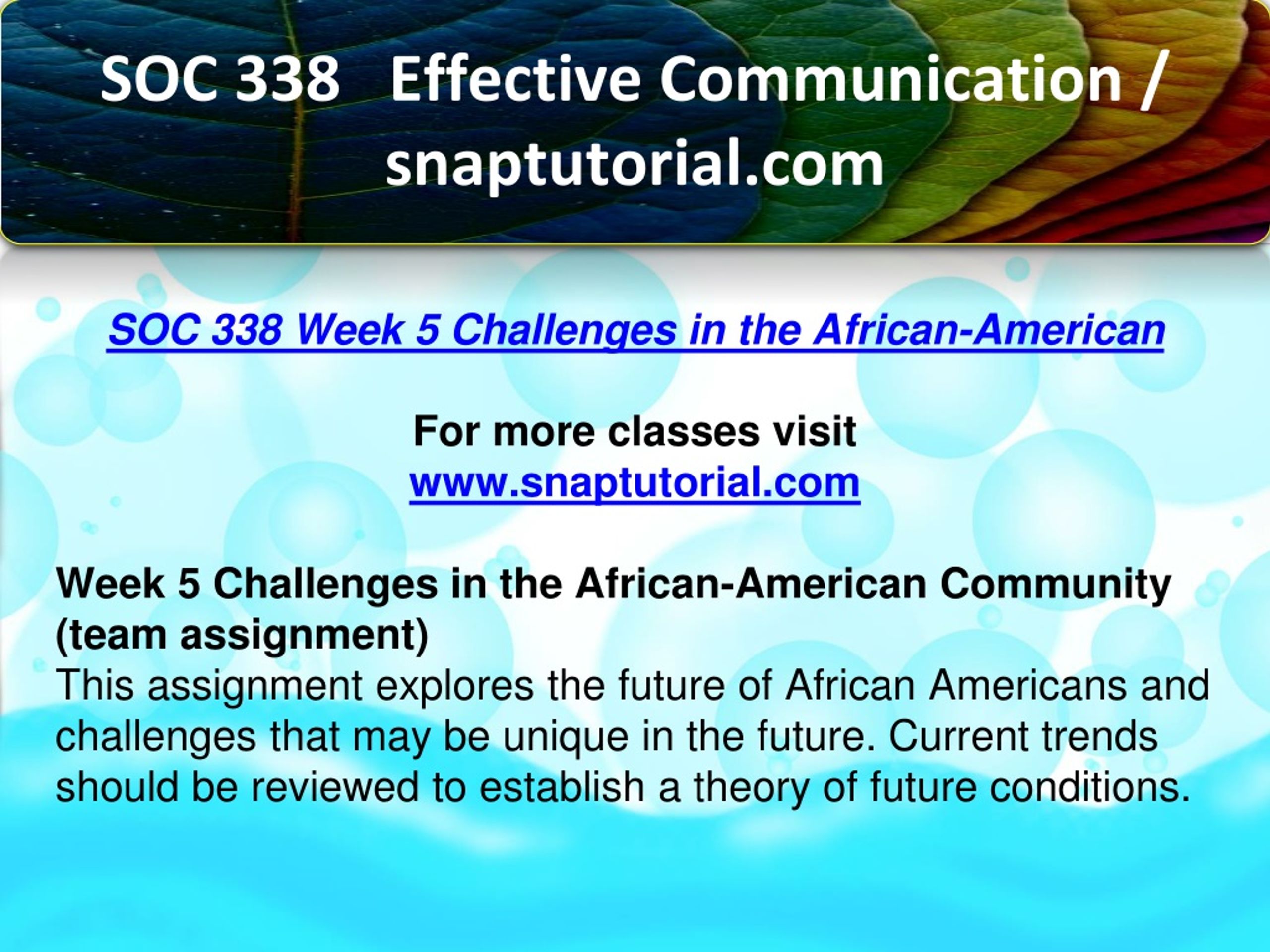 SOC 338 Effective Communication / snaptutorial.com

SOC 338 Week 5 Challenges in the African-American

For more classes visit
www.snaptutorial.com

Week 5 Challenges in the African-American Community (team assignment)
This assignment explores the future of African Americans and challenges that may be unique in the future. Current trends should be reviewed to establish a theory of future conditions.